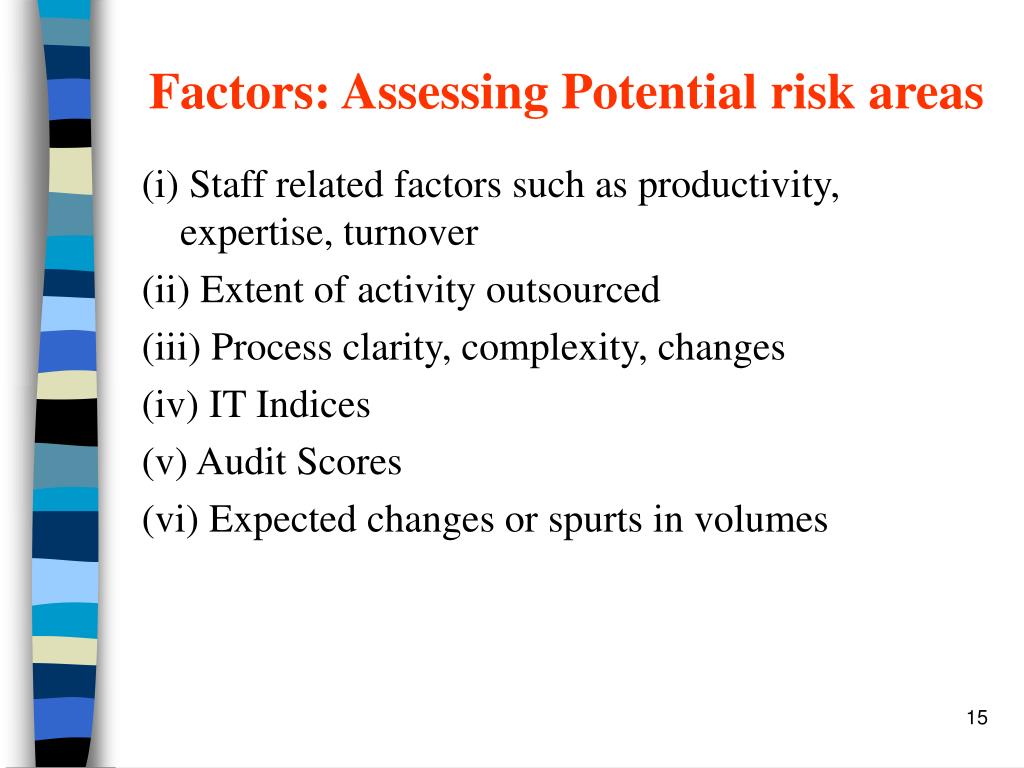 Factors: Assessing Potential risk areas

(i) Staff related factors such as productivity, expertise, turnover

(ii) Extent of activity outsourced

(iii) Process clarity, complexity, changes

(iv) IT Indices

(v) Audit Scores

(vi) Expected changes or spurts in volumes

15